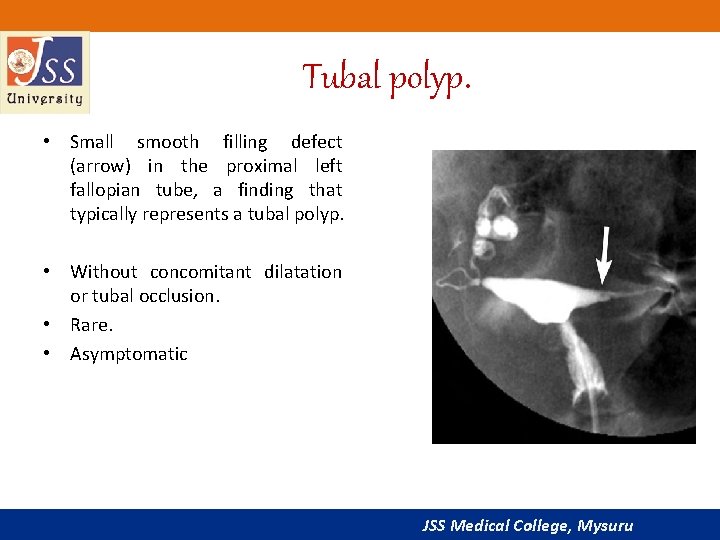 JSS University

Tubal polyp.

• Small smooth filling defect (arrow) in the proximal left fallopian tube, a finding that typically represents a tubal polyp.

• Without concomitant dilatation or tubal occlusion.
• Rare.
• Asymptomatic

JSS Medical College, Mysuru